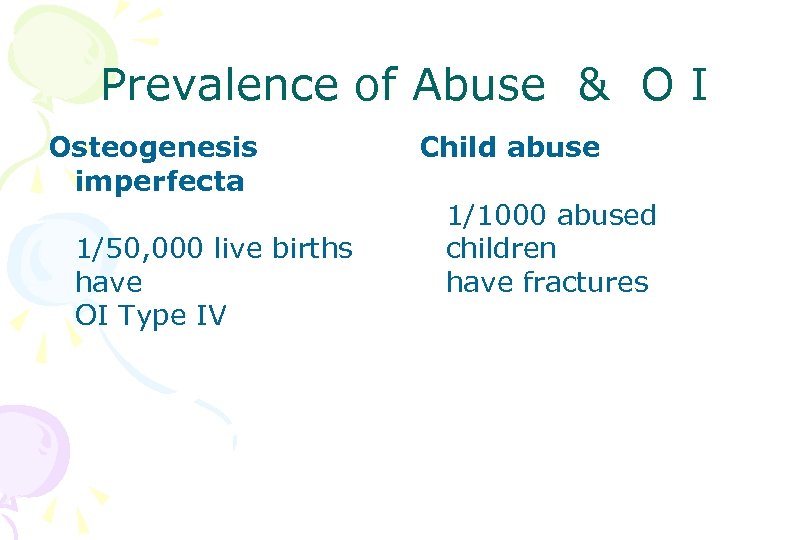 Prevalence of Abuse & O I

Osteogenesis imperfecta

1/50,000 live births have OI Type IV

Child abuse

1/1000 abused children have fractures